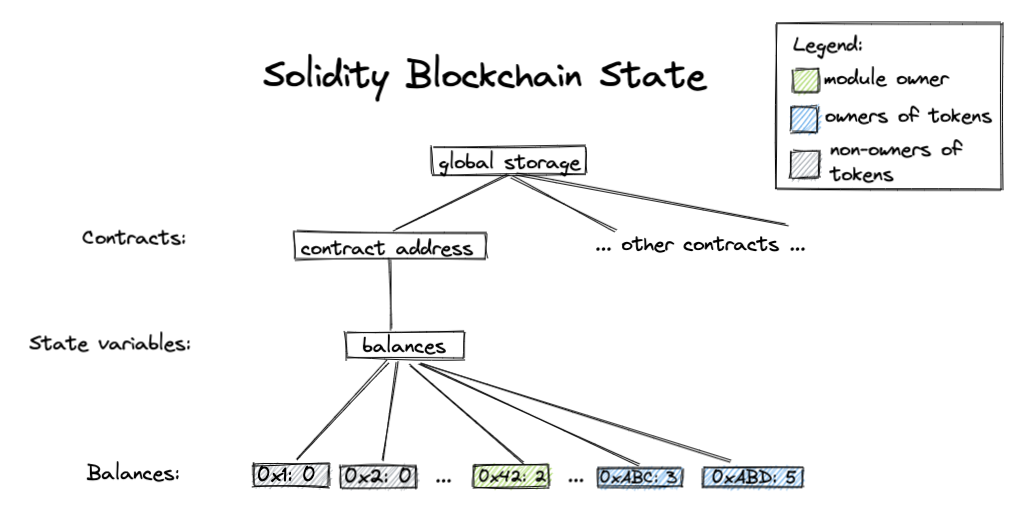 Solidity Blockchain State

Legend:
module owner
owners of tokens
non-owners of tokens

global storage

Contracts:
contract address
... other contracts ...

State variables:
balances

Balances:
0x1: 0
0x2: 0
...
0x42: 2
...
0xABC: 3
0xABD: 5